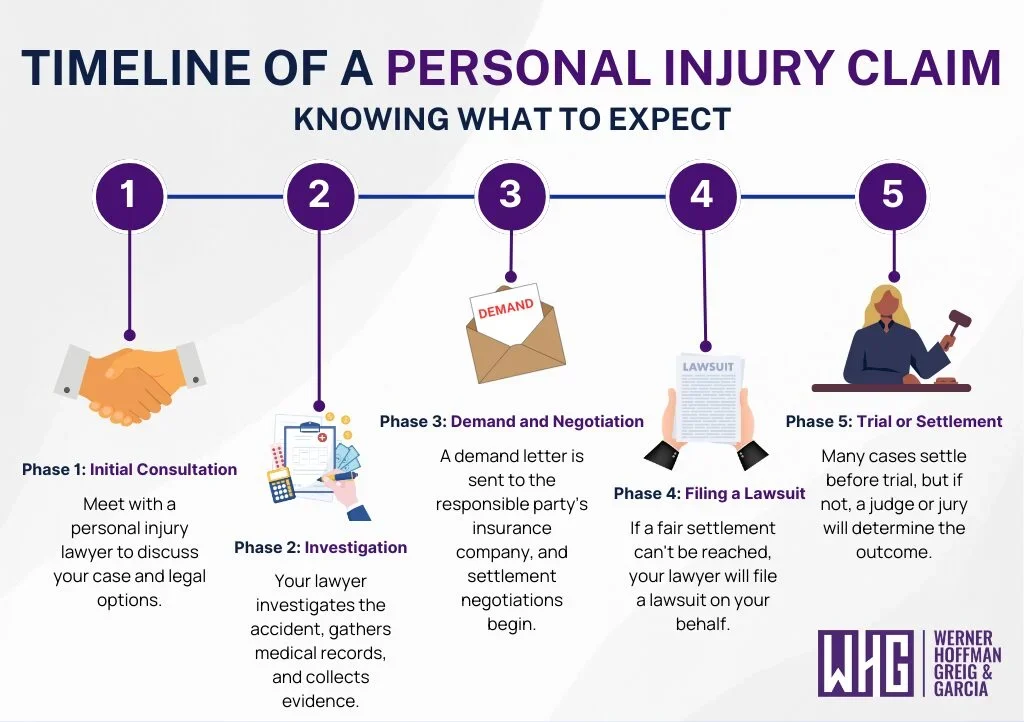 TIMELINE OF A PERSONAL INJURY CLAIM
KNOWING WHAT TO EXPECT

1

2

3

4

5

DEMAND

LAWSUIT

Phase 1: Initial Consultation

Meet with a personal injury lawyer to discuss your case and legal options.

Phase 2: Investigation

Your lawyer investigates the accident, gathers medical records, and collects evidence.

Phase 3: Demand and Negotiation

A demand letter is sent to the responsible party's insurance company, and settlement negotiations begin.

Phase 4: Filing a Lawsuit

If a fair settlement can't be reached, your lawyer will file a lawsuit on your behalf.

Phase 5: Trial or Settlement

Many cases settle before trial, but if not, a judge or jury will determine the outcome.

WHG WERNER HOFFMAN GREIG & GARCIA